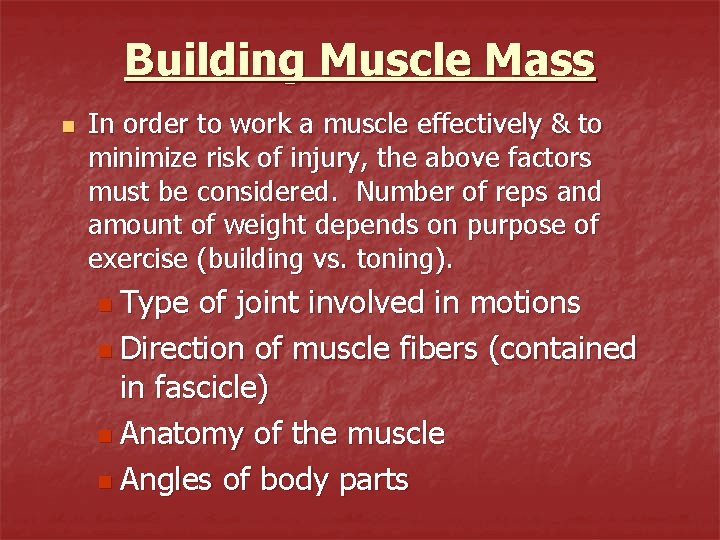 Building Muscle Mass

In order to work a muscle effectively & to minimize risk of injury, the above factors must be considered. Number of reps and amount of weight depends on purpose of exercise (building vs. toning).

Type of joint involved in motions

Direction of muscle fibers (contained in fascicle)

Anatomy of the muscle

Angles of body parts